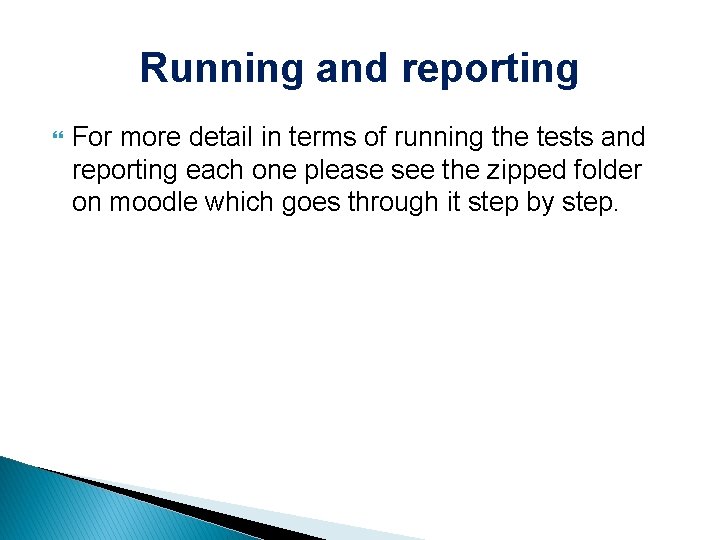 Running and reporting

For more detail in terms of running the tests and reporting each one please see the zipped folder on moodle which goes through it step by step.